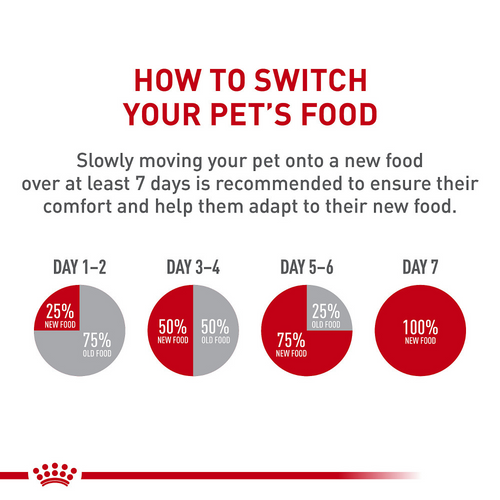 HOW TO SWITCH YOUR PET'S FOOD

Slowly moving your pet onto a new food over at least 7 days is recommended to ensure their comfort and help them adapt to their new food.

DAY 1–2

25% NEW FOOD

75% OLD FOOD

DAY 3–4

50% NEW FOOD

50% OLD FOOD

DAY 5–6

25% OLD FOOD

75% NEW FOOD

DAY 7

100% NEW FOOD